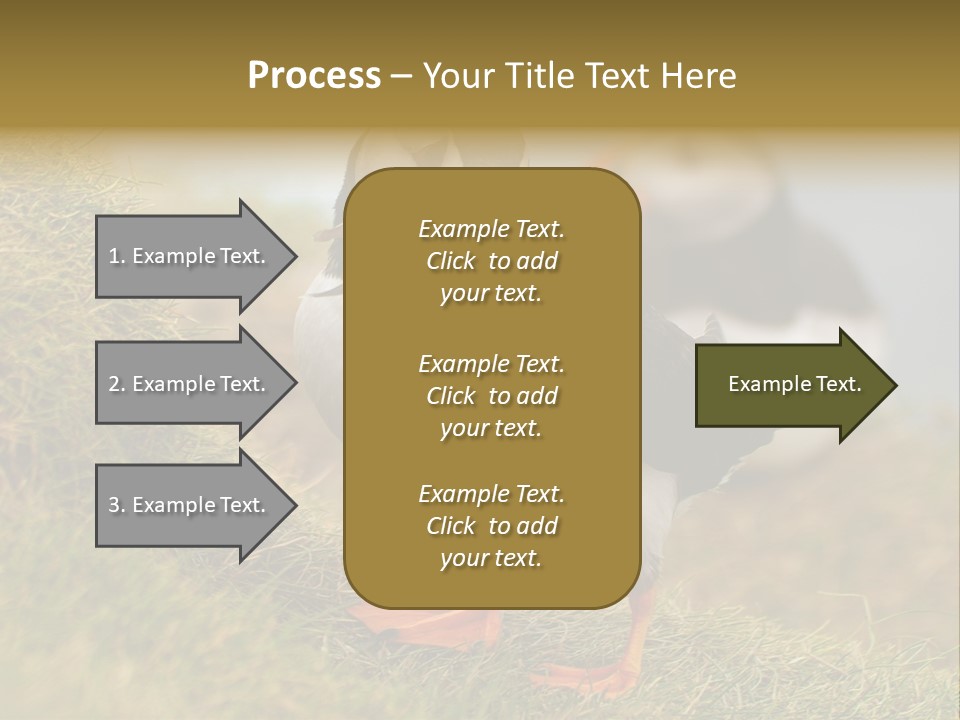 Process – Your Title Text Here

1. Example Text.

2. Example Text.

3. Example Text.

Example Text. Click to add your text.

Example Text. Click to add your text.

Example Text. Click to add your text.

Example Text.